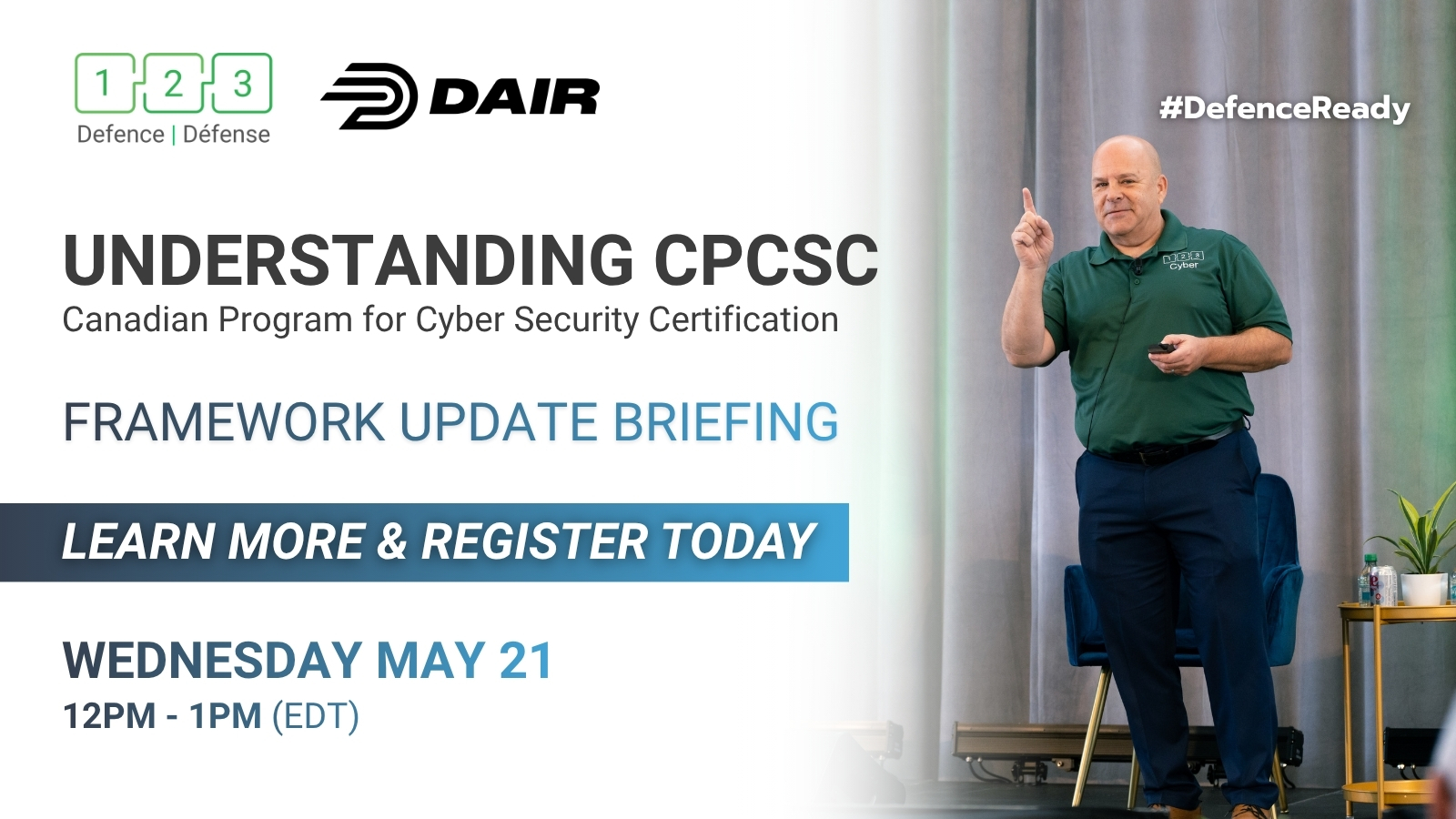 1 2 3
Defence | Défense

DAIR

#DefenceReady

UNDERSTANDING CPCSC
Canadian Program for Cyber Security Certification

FRAMEWORK UPDATE BRIEFING

LEARN MORE & REGISTER TODAY

WEDNESDAY MAY 21
12PM - 1PM (EDT)

1 2 3
Cyber